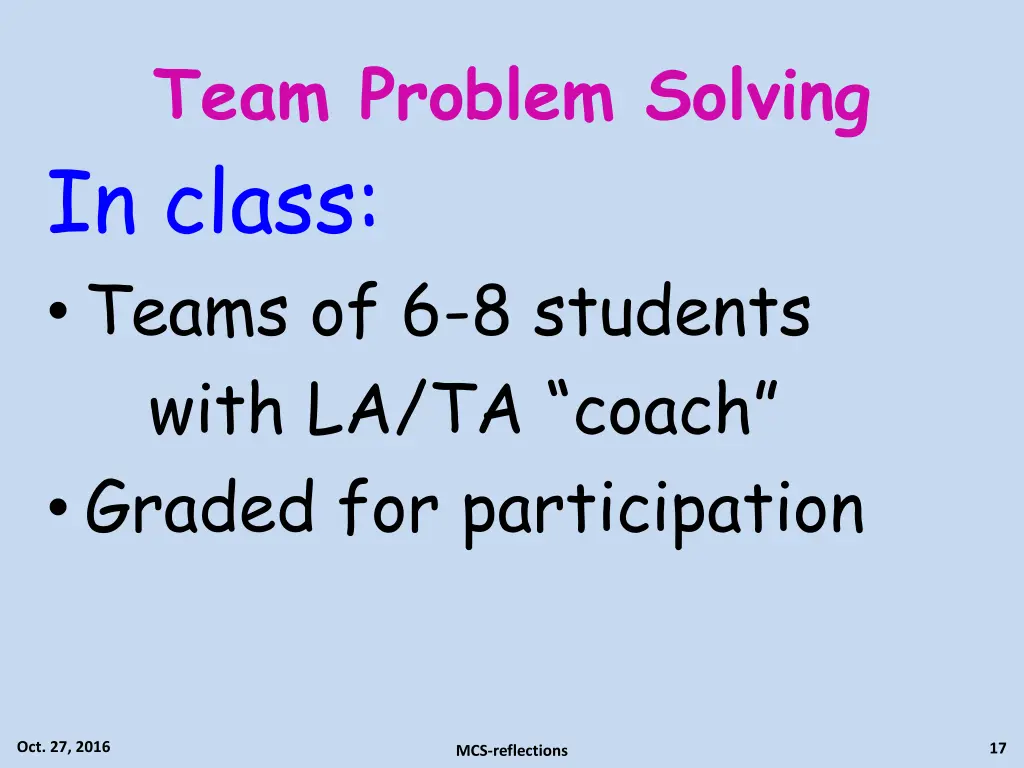 Team Problem Solving

In class:

• Teams of 6-8 students with LA/TA “coach”
• Graded for participation

Oct. 27, 2016

MCS-reflections

17